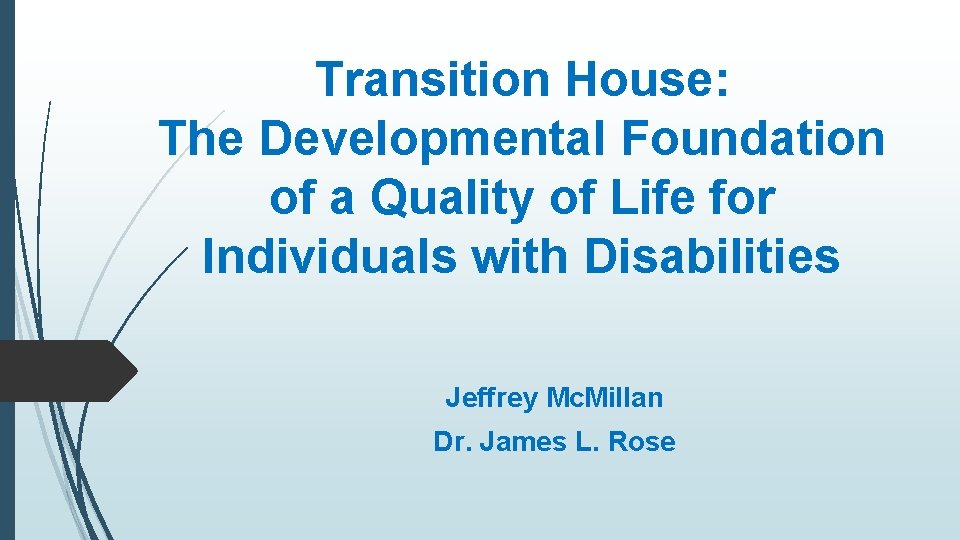 Transition House:
The Developmental Foundation of a Quality of Life for Individuals with Disabilities

Jeffrey McMillan

Dr. James L. Rose